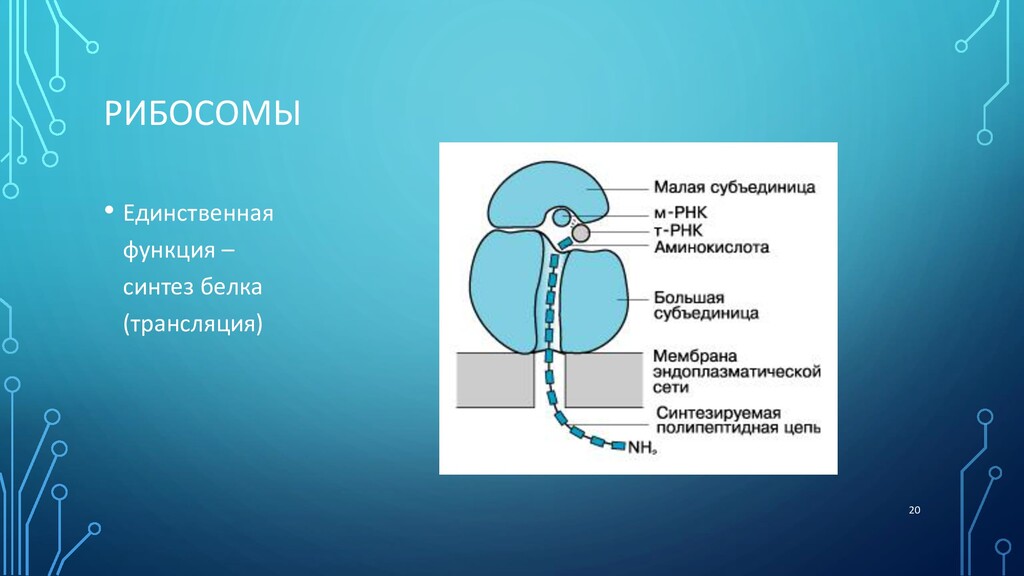 РИБОСОМЫ

• Единственная функция – синтез белка (трансляция)

Малая субъединица
м-РНК
т-РНК
Аминокислота
Большая субъединица
Мембрана эндоплазматической сети
Синтезируемая полипептидная цепь
$NH_2$

20